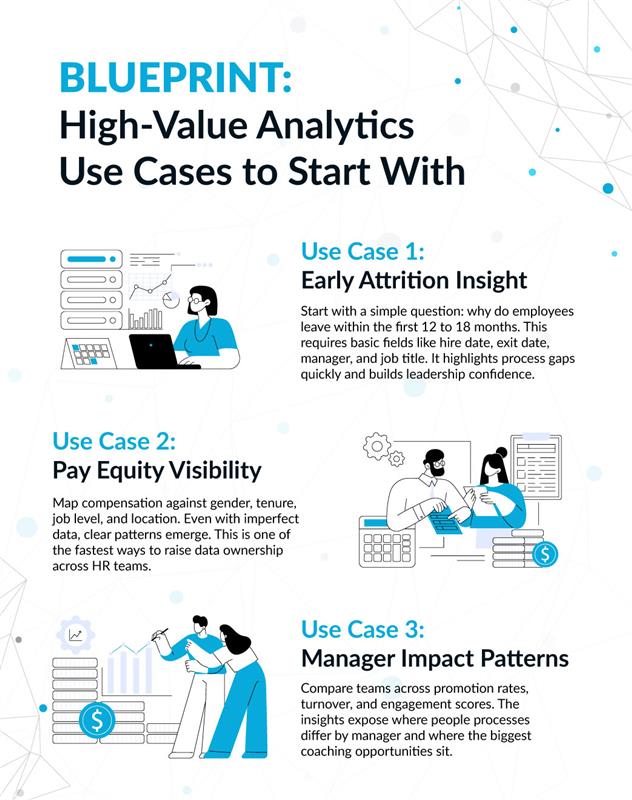 BLUEPRINT:
High-Value Analytics Use Cases to Start With

Use Case 1:
Early Attrition Insight

Start with a simple question: why do employees leave within the first 12 to 18 months. This requires basic fields like hire date, exit date, manager, and job title. It highlights process gaps quickly and builds leadership confidence.

Use Case 2:
Pay Equity Visibility

Map compensation against gender, tenure, job level, and location. Even with imperfect data, clear patterns emerge. This is one of the fastest ways to raise data ownership across HR teams.

Use Case 3:
Manager Impact Patterns

Compare teams across promotion rates, turnover, and engagement scores. The insights expose where people processes differ by manager and where the biggest coaching opportunities sit.